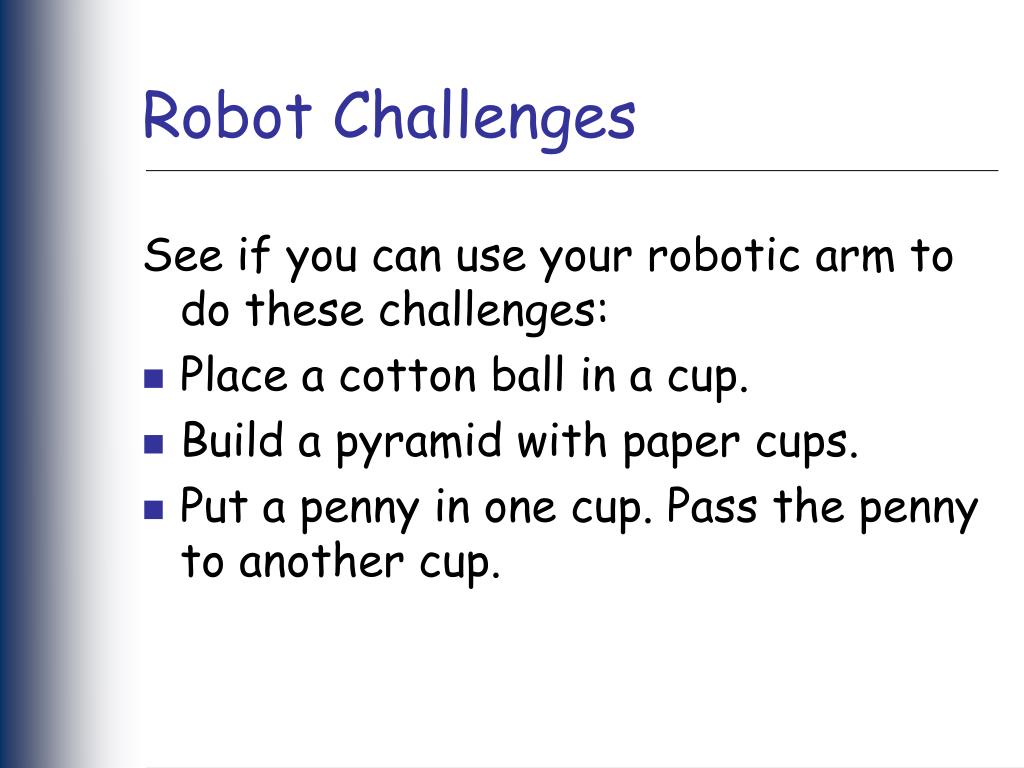 Robot Challenges

See if you can use your robotic arm to do these challenges:

- Place a cotton ball in a cup.
- Build a pyramid with paper cups.
- Put a penny in one cup. Pass the penny to another cup.